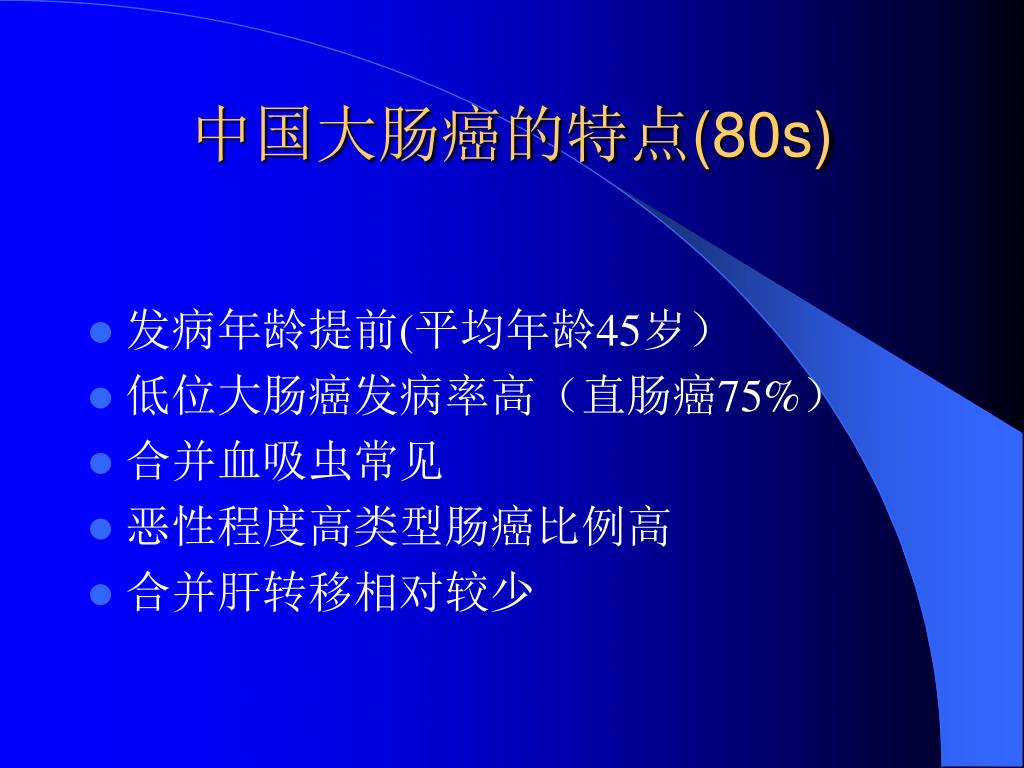 中国大肠癌的特点(80s)

- 发病年龄提前(平均年龄45岁）
- 低位大肠癌发病率高（直肠癌75%）
- 合并血吸虫常见
- 恶性程度高类型肠癌比例高
- 合并肝转移相对较少